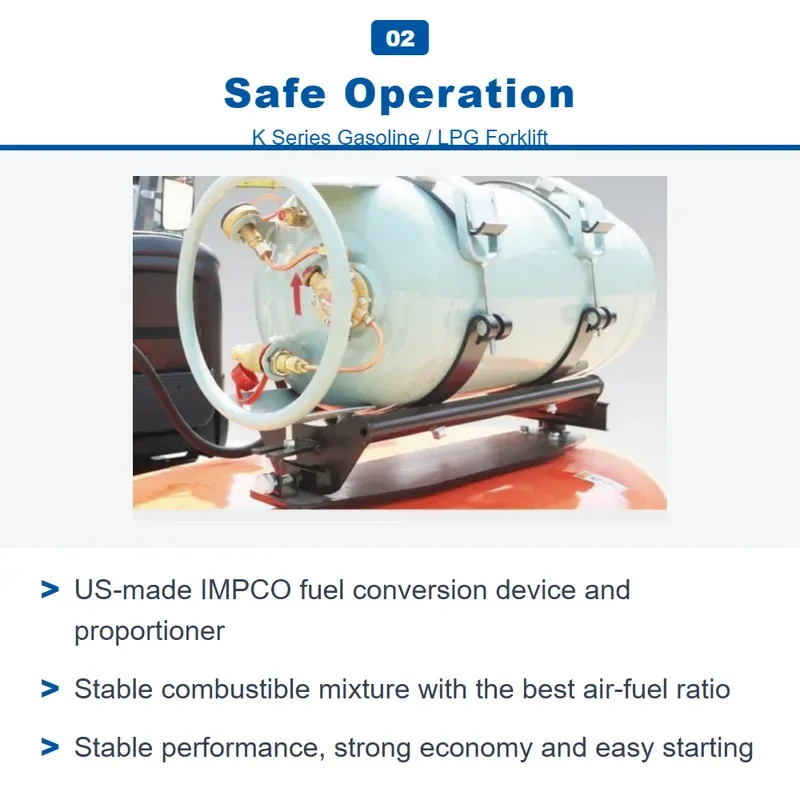 02

Safe Operation

K Series Gasoline / LPG Forklift

> US-made IMPCO fuel conversion device and proportioner

> Stable combustible mixture with the best air-fuel ratio

> Stable performance, strong economy and easy starting